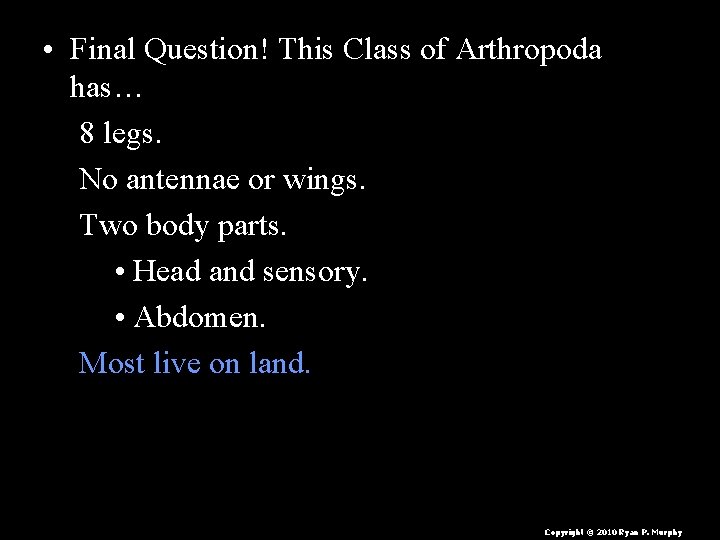 • Final Question! This Class of Arthropoda has…

8 legs.

No antennae or wings.

Two body parts.

• Head and sensory.

• Abdomen.

Most live on land.

Copyright © 2010 Ryan P. Murphy